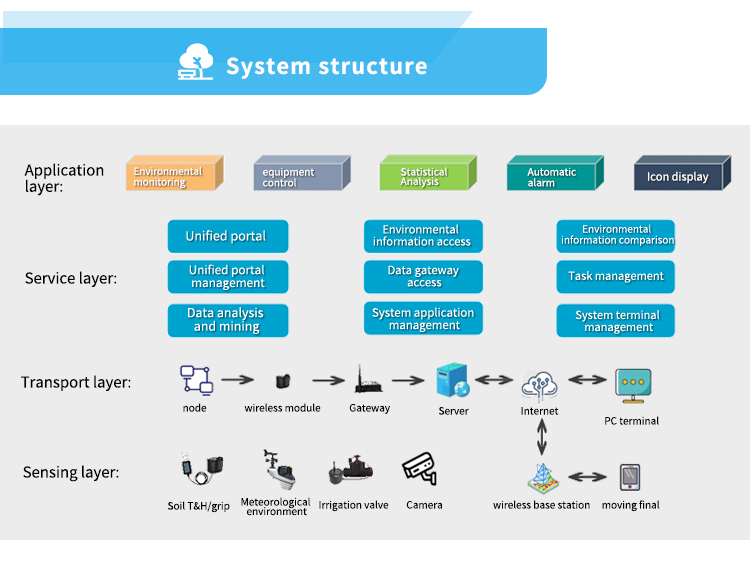 System structure

Application layer:

Environmental monitoring

equipment control

Statistical Analysis

Automatic alarm

Icon display

Service layer:

Unified portal

Unified portal management

Data analysis and mining

Environmental information access

Data gateway access

System application management

Environmental information comparison

Task management

System terminal management

Transport layer:

node

wireless module

Gateway

Server

Internet

PC terminal

Sensing layer:

Soil T&H/grip

Meteorological environment

Irrigation valve

Camera

wireless base station

moving final